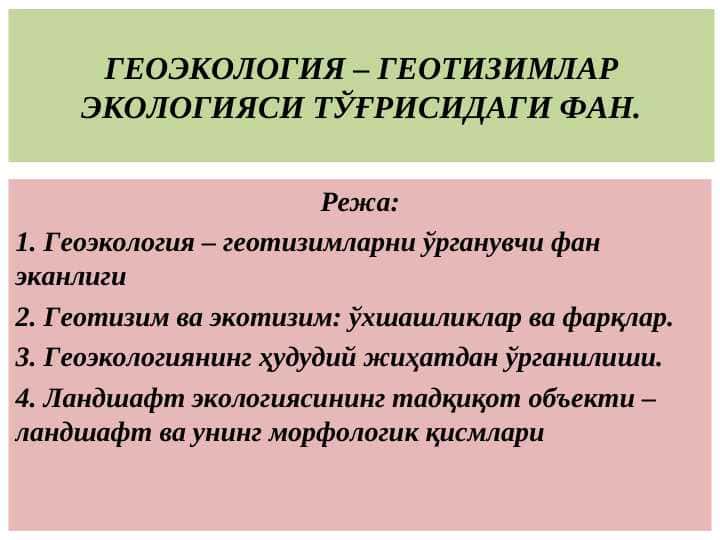 ГЕОЭКОЛОГИЯ – ГЕОТИЗИМЛАР ЭКОЛОГИЯСИ ТЎҒРИСИДАГИ ФАН.

Режа:

1. Геоэкология – геотизимларни ўрганувчи фан эканлиги

2. Геотизим ва экотизим: ўхшашликлар ва фарқлар.

3. Геоэкологиянинг ҳудудий жиҳатдан ўрганилиши.

4. Ландшафт экологиясининг тадқиқот объекти – ландшафт ва унинг морфологик қисмлари